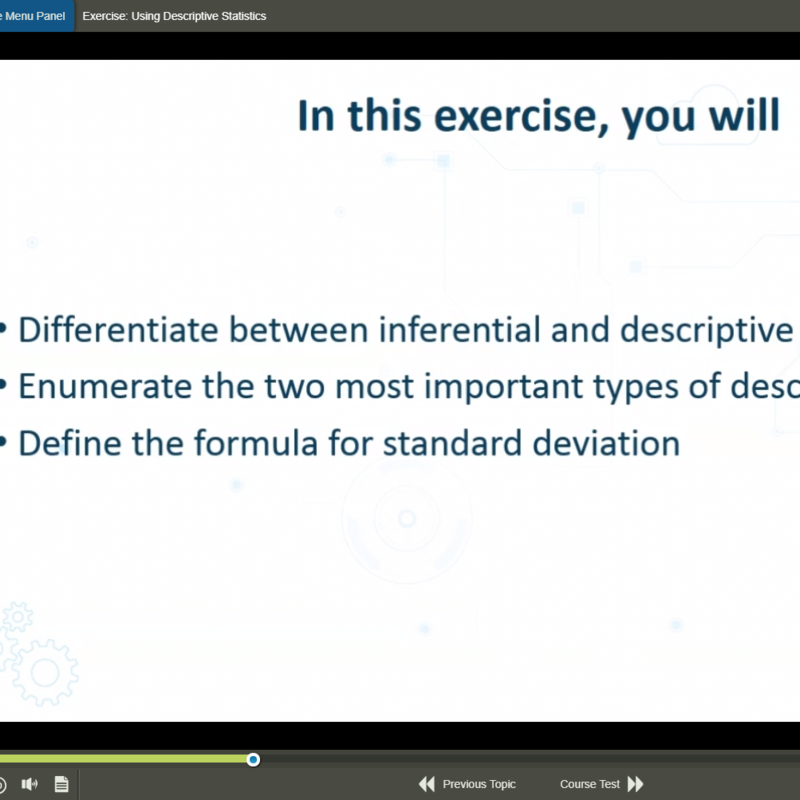 e Menu Panel
Exercise: Using Descriptive Statistics

In this exercise, you will

• Differentiate between inferential and descriptive
• Enumerate the two most important types of desc
• Define the formula for standard deviation

Previous Topic
Course Test